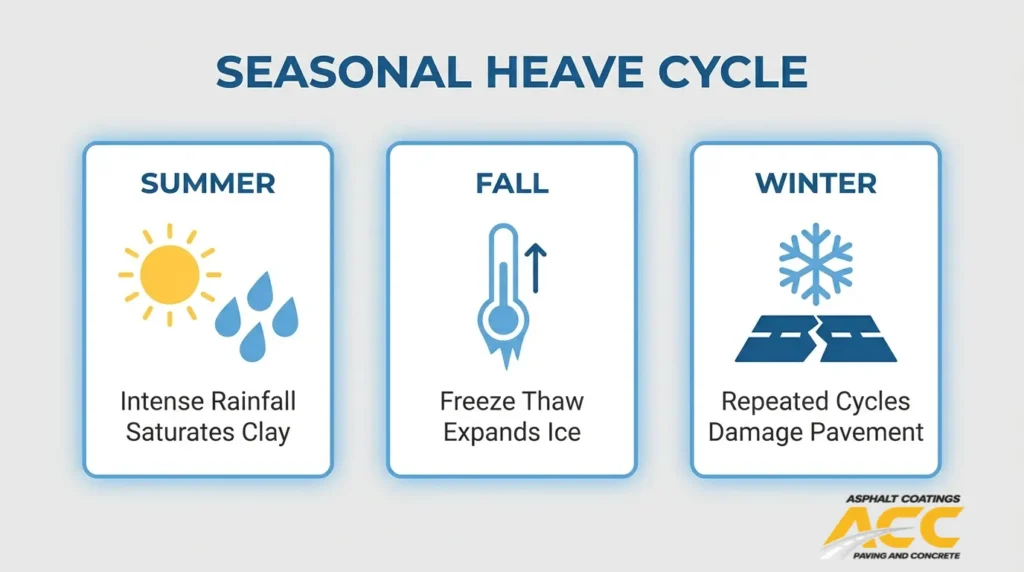 SEASONAL HEAVE CYCLE

SUMMER

Intense Rainfall Saturates Clay

FALL

Freeze Thaw Expands Ice

WINTER

Repeated Cycles Damage Pavement

ASPHALT COATINGS
ACC
PAVING AND CONCRETE